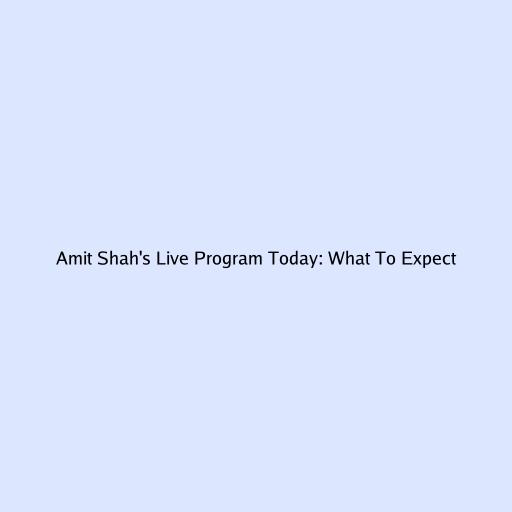 Amit Shah's Live Program Today: What To Expect